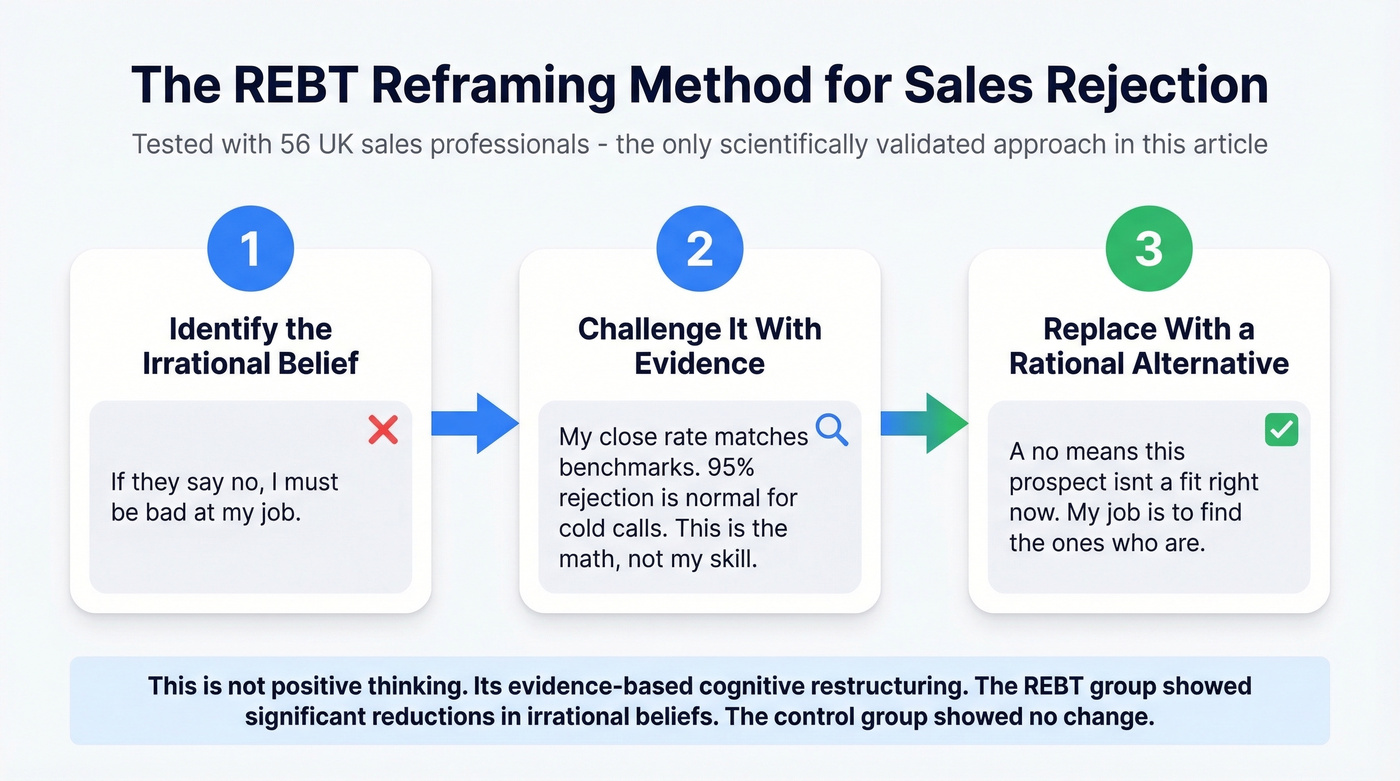 The REBT Reframing Method for Sales Rejection

Tested with 56 UK sales professionals - the only scientifically validated approach in this article

1

Identify the Irrational Belief

If they say no, I must be bad at my job.

2

Challenge It With Evidence

My close rate matches benchmarks. 95% rejection is normal for cold calls. This is the math, not my skill.

3

Replace With a Rational Alternative

A no means this prospect isnt a fit right now. My job is to find the ones who are.

This is not positive thinking. Its evidence-based cognitive restructuring. The REBT group showed significant reductions in irrational beliefs. The control group showed no change.